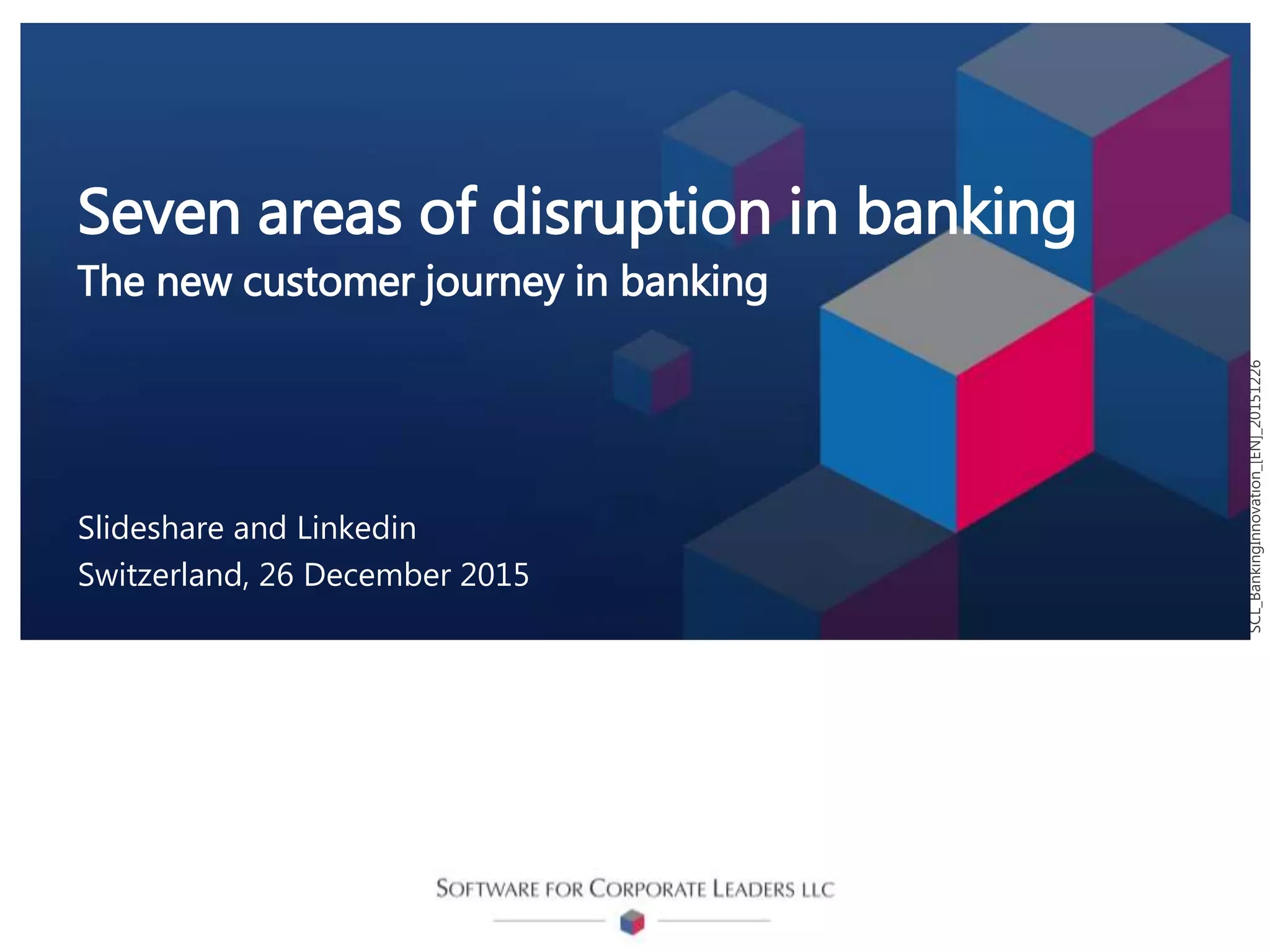 Seven areas of disruption in banking

The new customer journey in banking

Slideshare and Linkedin

Switzerland, 26 December 2015

SCL_BankingInnovation_[EN]_20151226

SOFTWARE FOR CORPORATE LEADERS LLC